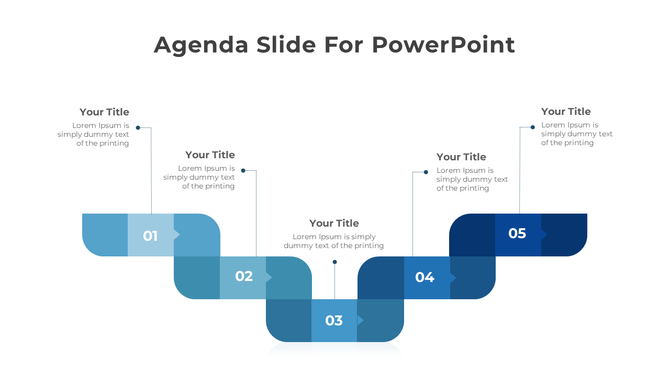 Agenda Slide For PowerPoint

Your Title
Lorem Ipsum is simply dummy text of the printing

Your Title
Lorem Ipsum is simply dummy text of the printing

Your Title
Lorem Ipsum is simply dummy text of the printing

Your Title
Lorem Ipsum is simply dummy text of the printing

Your Title
Lorem Ipsum is simply dummy text of the printing

01

02

03

04

05